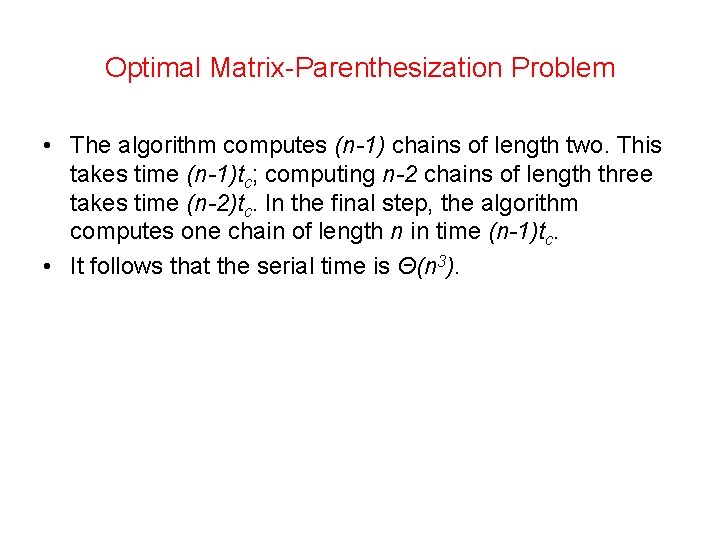 Optimal Matrix-Parenthesization Problem

• The algorithm computes $(n-1)$ chains of length two. This takes time $(n-1)t_c$; computing $n-2$ chains of length three takes time $(n-2)t_c$. In the final step, the algorithm computes one chain of length $n$ in time $(n-1)t_c$.

• It follows that the serial time is $\Theta(n^3)$.